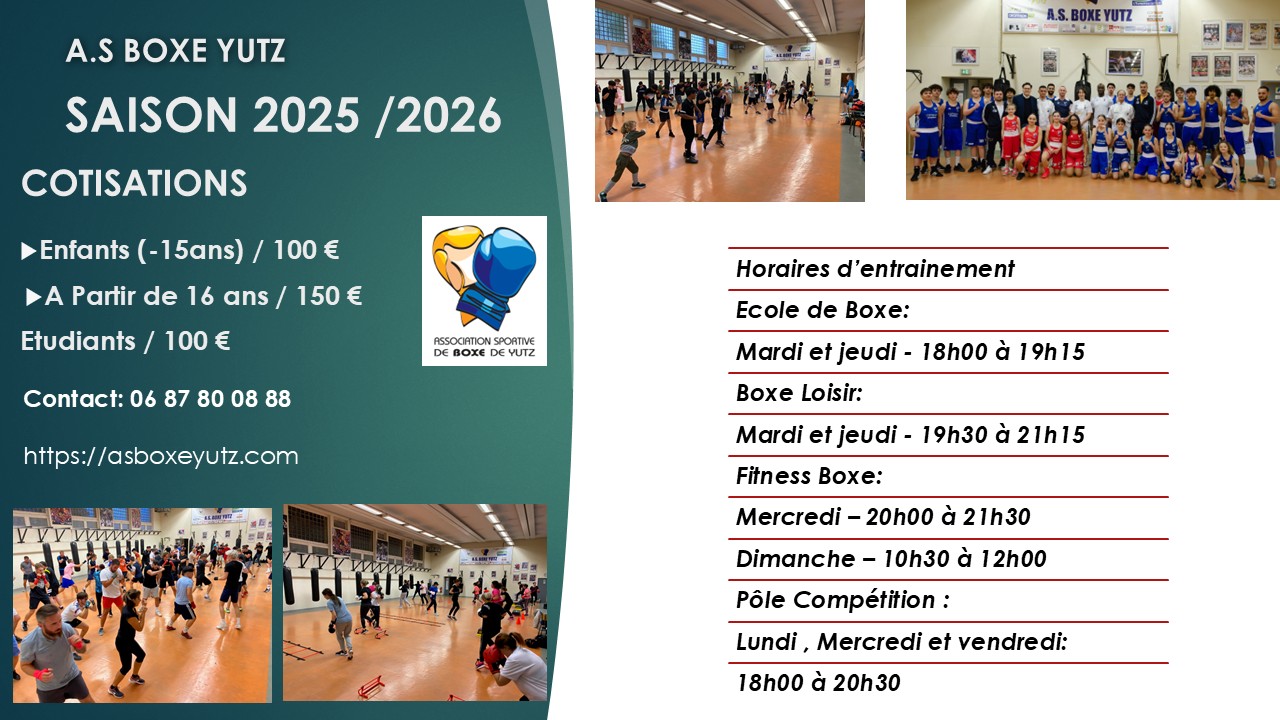 A.S BOXE YUTZ

SAISON 2025 /2026

COTISATIONS

▶Enfants (-15ans) / 100 €

▶A Partir de 16 ans / 150 €

Etudiants / 100 €

ASSOCIATION SPORTIVE DE BOXE DE YUTZ

Contact: 06 87 80 08 88

https://asboxeyutz.com

A.S. BOXE YUTZ

Horaires d'entrainement

Ecole de Boxe:

Mardi et jeudi - 18h00 à 19h15

Boxe Loisir:

Mardi et jeudi - 19h30 à 21h15

Fitness Boxe:

Mercredi – 20h00 à 21h30

Dimanche – 10h30 à 12h00

Pôle Compétition :

Lundi , Mercredi et vendredi:

18h00 à 20h30